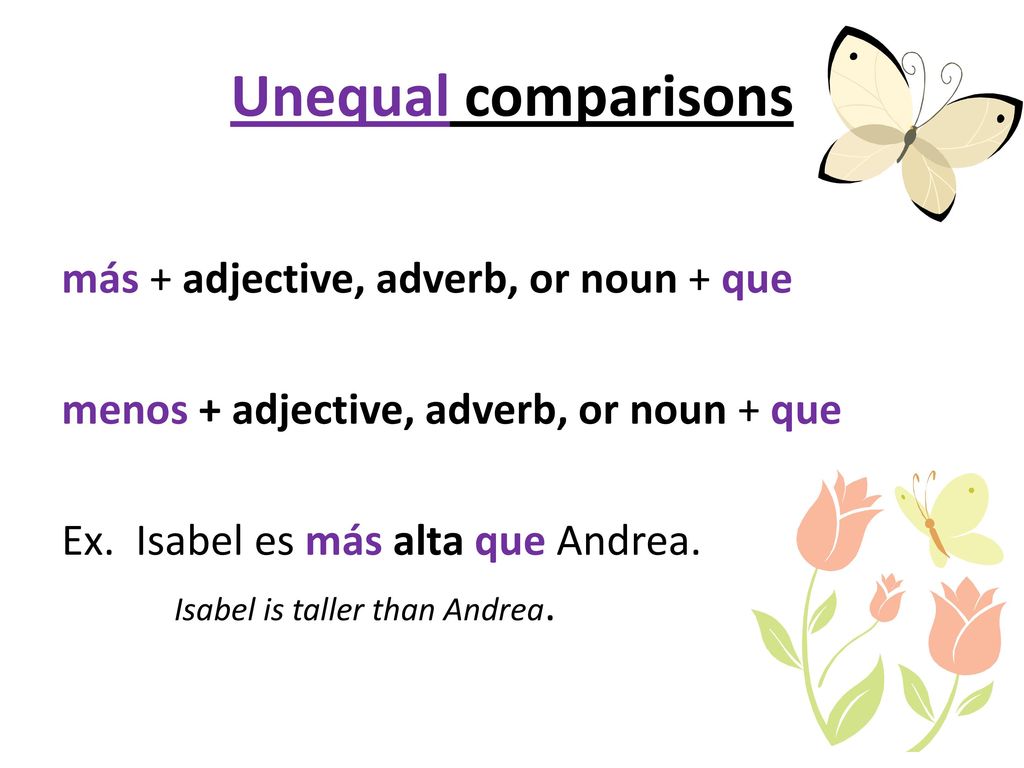 Unequal comparisons

más + adjective, adverb, or noun + que

menos + adjective, adverb, or noun + que

Ex. Isabel es más alta que Andrea.

Isabel is taller than Andrea.